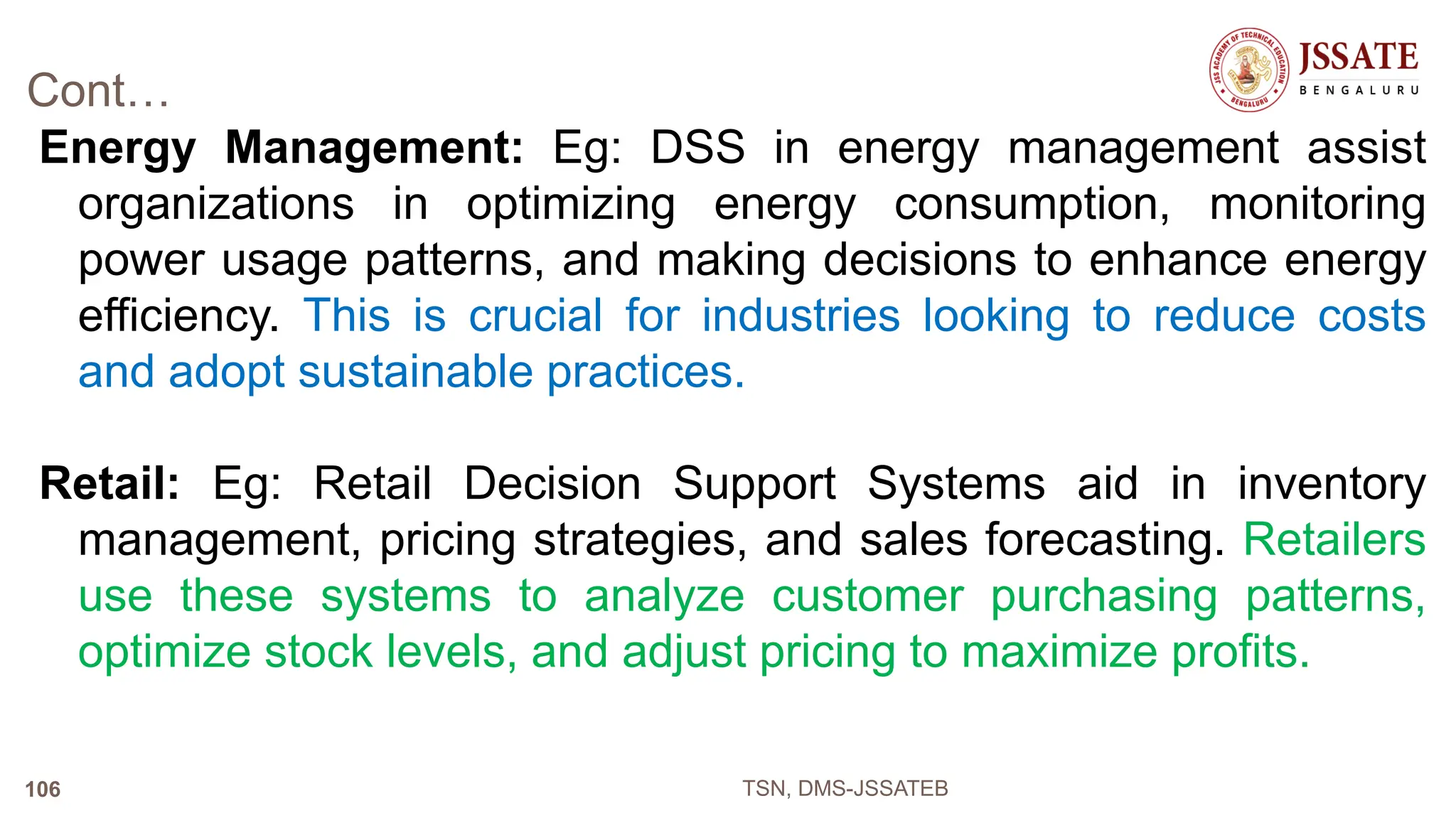 JSS ACADEMY OF TECHNICAL EDUCATION BENGALURU

JSSATE
BENGALURU

Cont…

Energy Management: Eg: DSS in energy management assist organizations in optimizing energy consumption, monitoring power usage patterns, and making decisions to enhance energy efficiency. This is crucial for industries looking to reduce costs and adopt sustainable practices.

Retail: Eg: Retail Decision Support Systems aid in inventory management, pricing strategies, and sales forecasting. Retailers use these systems to analyze customer purchasing patterns, optimize stock levels, and adjust pricing to maximize profits.

106

TSN, DMS-JSSATEB